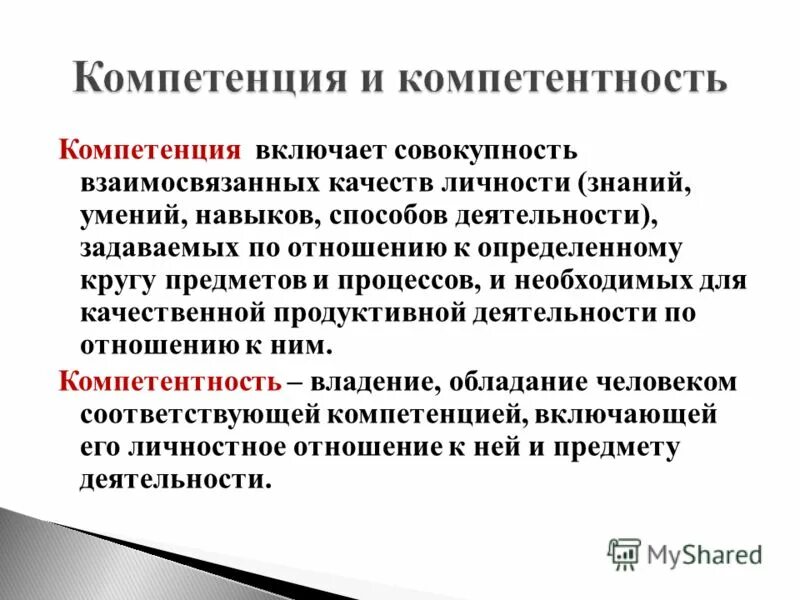 Компетенция и компетентность

Компетенция включает совокупность взаимосвязанных качеств личности (знаний, умений, навыков, способов деятельности), задаваемых по отношению к определенному кругу предметов и процессов, и необходимых для качественной продуктивной деятельности по отношению к ним.

Компетентность – владение, обладание человеком соответствующей компетенцией, включающей его личностное отношение к ней и предмету деятельности.

MyShared